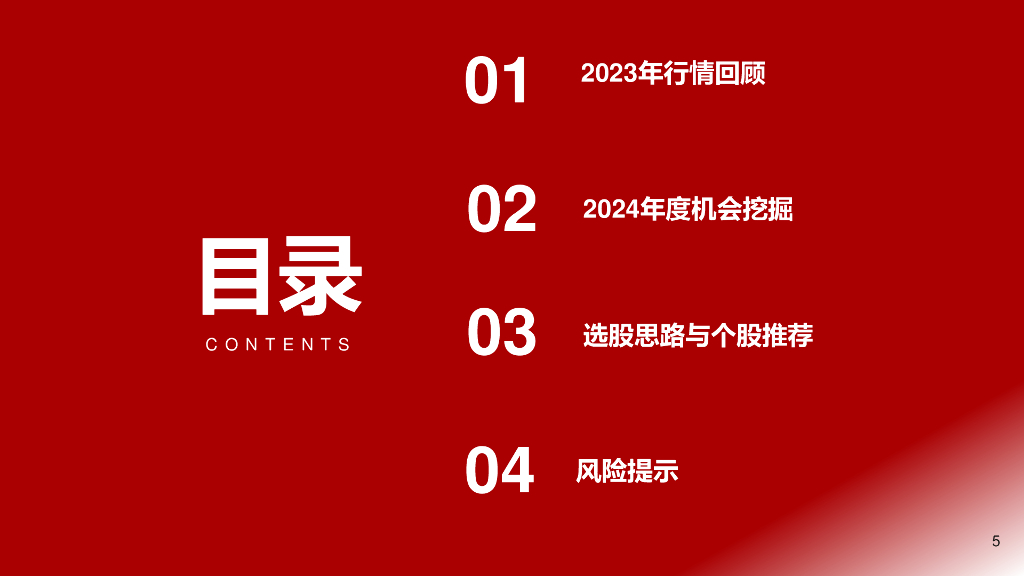 目录
CONTENTS

01 2023年行情回顾

02 2024年度机会挖掘

03 选股思路与个股推荐

04 风险提示

5